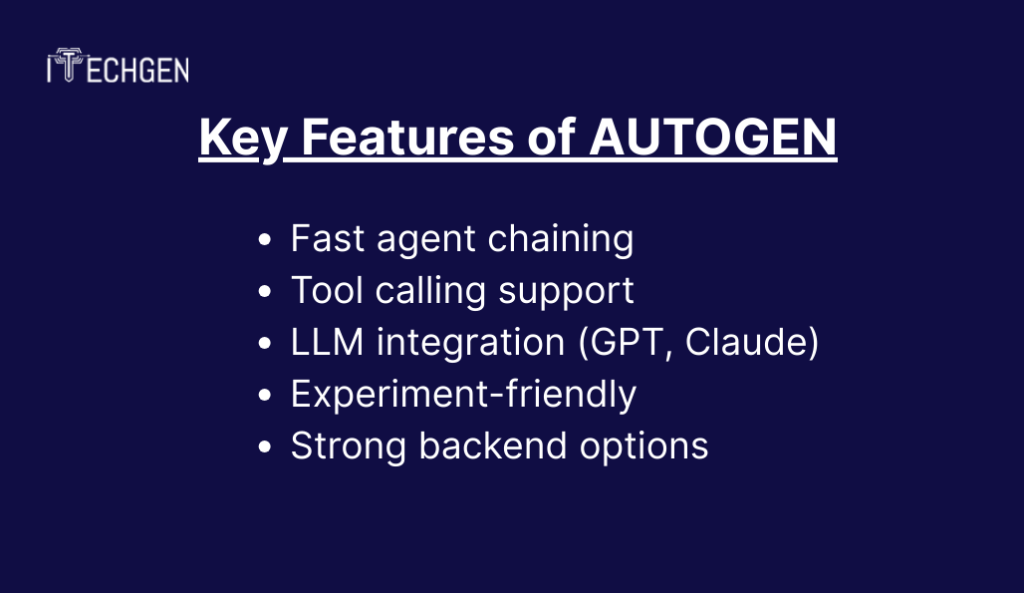 ITECHGEN

Key Features of AUTOGEN

- Fast agent chaining
- Tool calling support
- LLM integration (GPT, Claude)
- Experiment-friendly
- Strong backend options